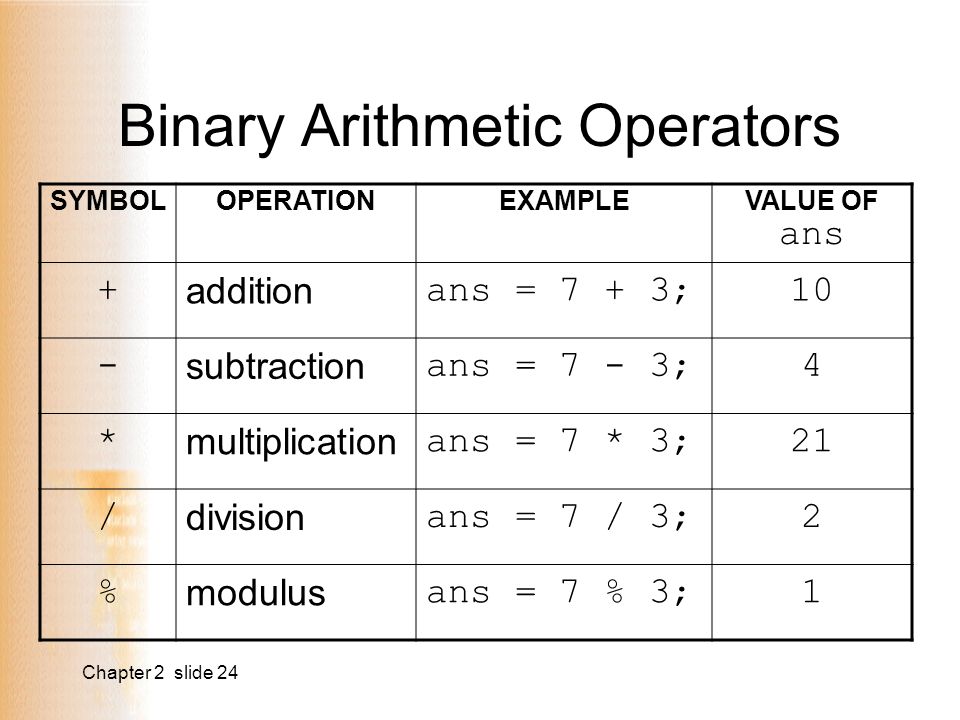 Binary Arithmetic Operators

| SYMBOL | OPERATION | EXAMPLE | VALUE OF ans |
|---|---|---|---|
| + | addition | ans = 7 + 3; | 10 |
| - | subtraction | ans = 7 - 3; | 4 |
| * | multiplication | ans = 7 * 3; | 21 |
| / | division | ans = 7 / 3; | 2 |
| % | modulus | ans = 7 % 3; | 1 |

Chapter 2 slide 24